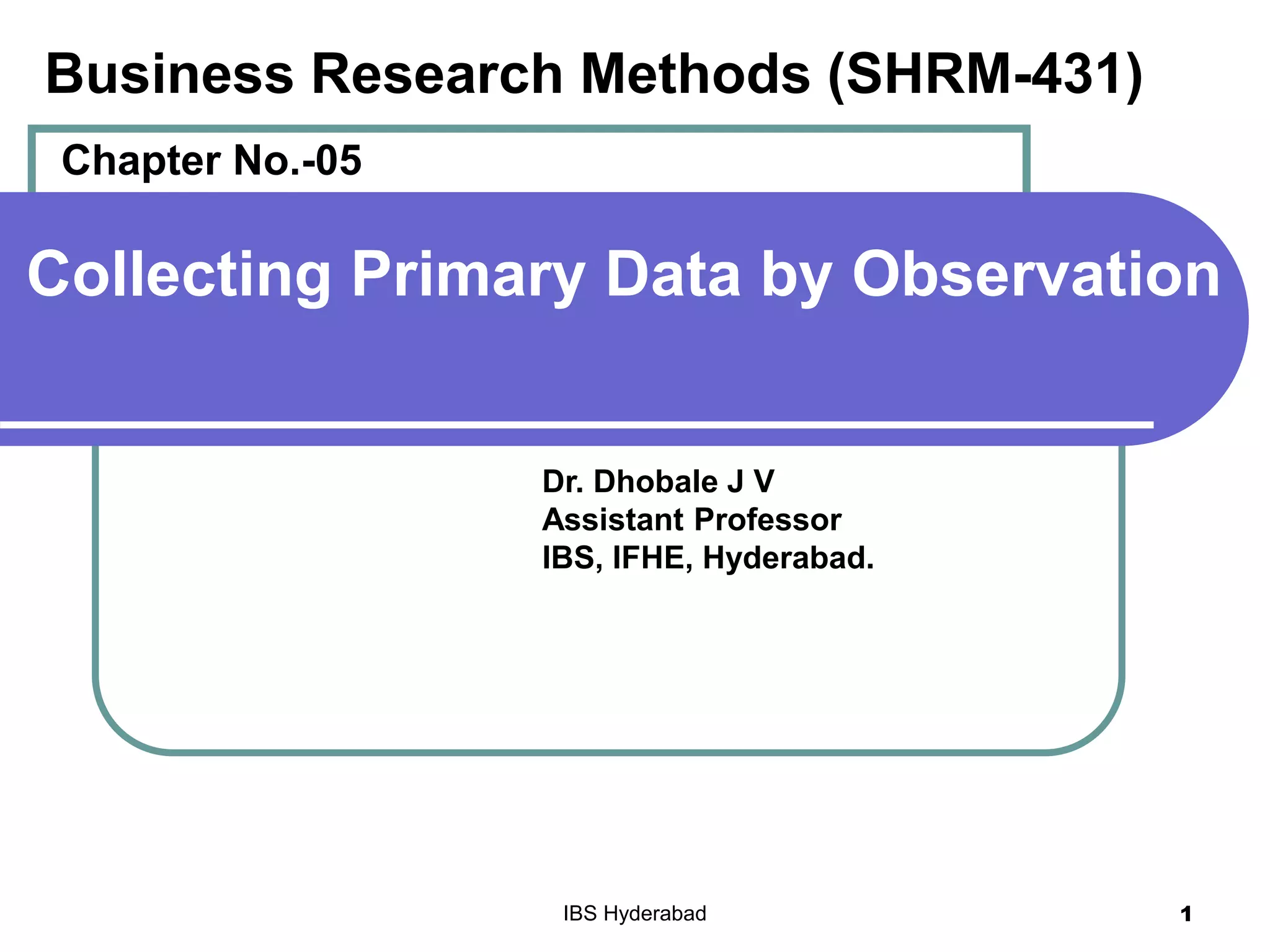 Business Research Methods (SHRM-431)

Chapter No.-05

Collecting Primary Data by Observation

Dr. Dhobale J V
Assistant Professor
IBS, IFHE, Hyderabad.

IBS Hyderabad

1